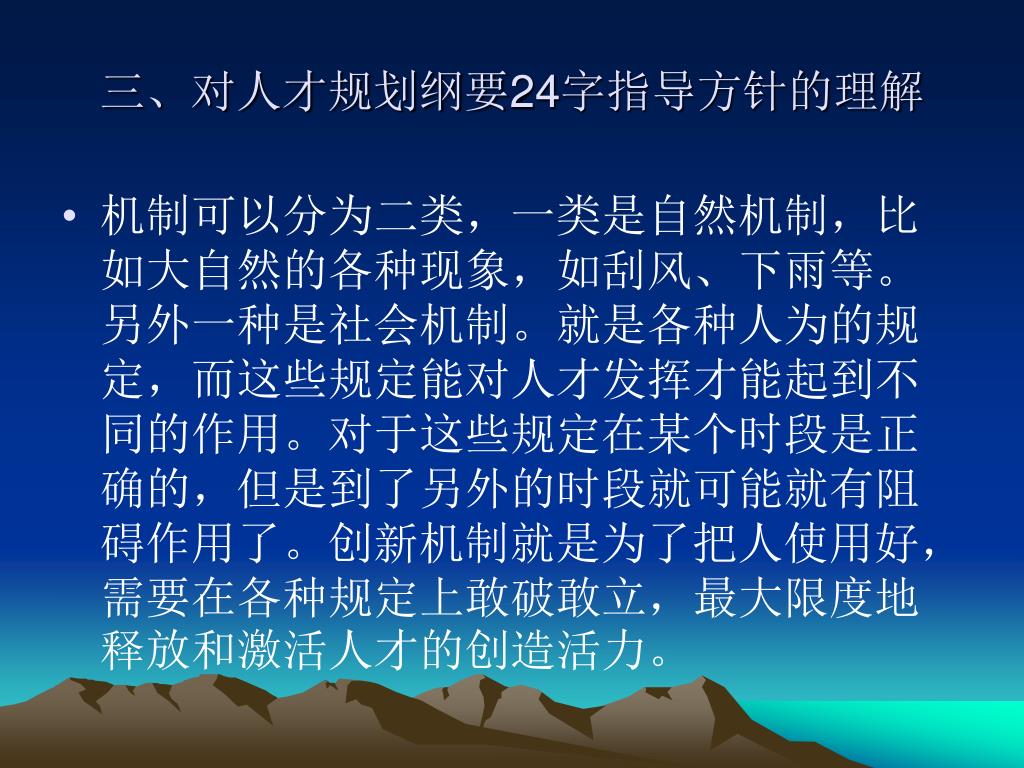 三、对人才规划纲要24字指导方针的理解

• 机制可以分为二类，一类是自然机制，比如大自然的各种现象，如刮风、下雨等。另外一种是社会机制。就是各种人为的规定，而这些规定能对人才发挥才能起到不同的作用。对于这些规定在某个时段是正确的，但是到了另外的时段就可能就有阻碍作用了。创新机制就是为了把人使用好，需要在各种规定上敢破敢立，最大限度地释放和激活人才的创造活力。